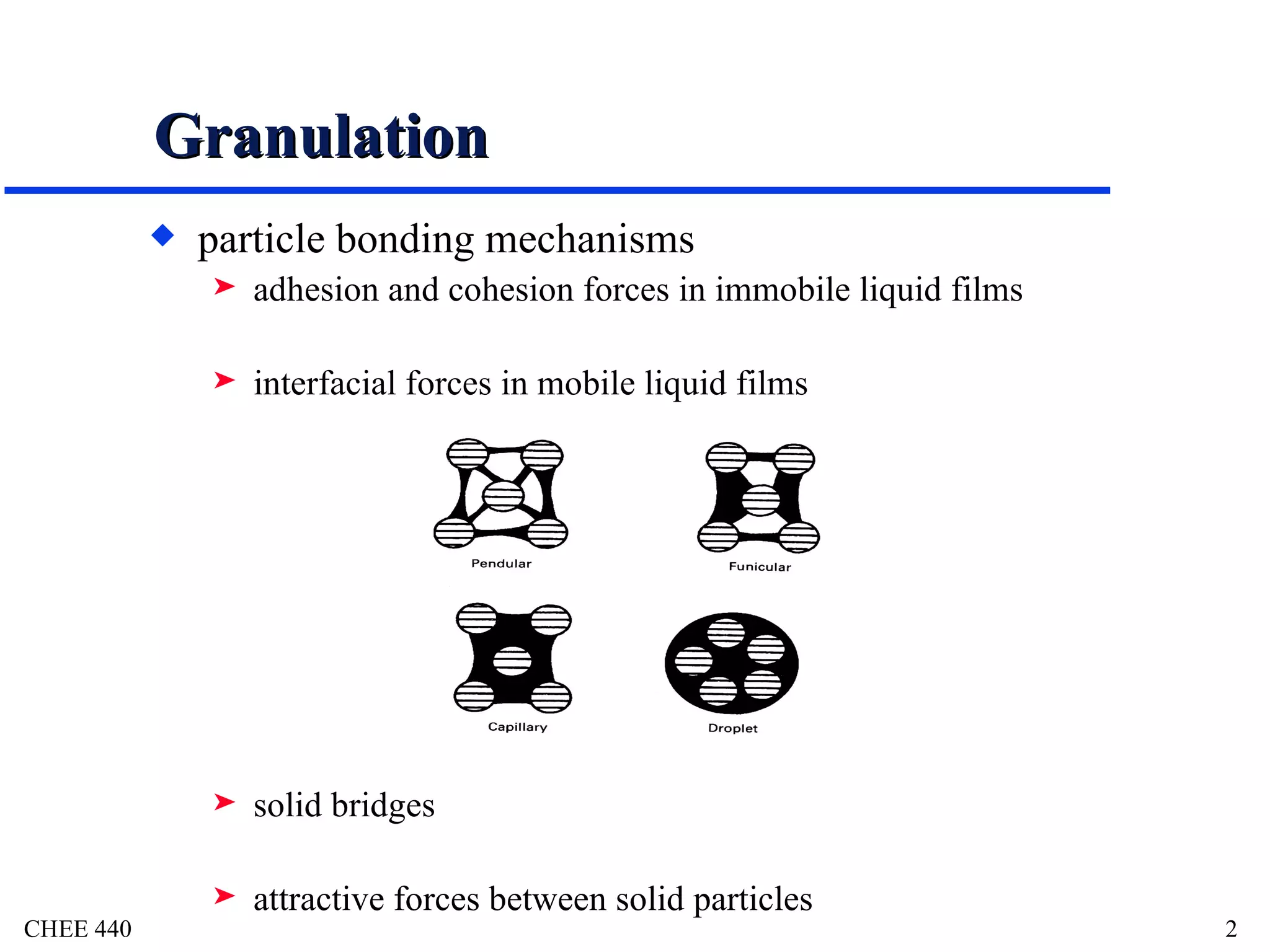 Granulation

particle bonding mechanisms

adhesion and cohesion forces in immobile liquid films

interfacial forces in mobile liquid films

Pendular

Funicular

Capillary

Droplet

solid bridges

attractive forces between solid particles

CHEE 440

2